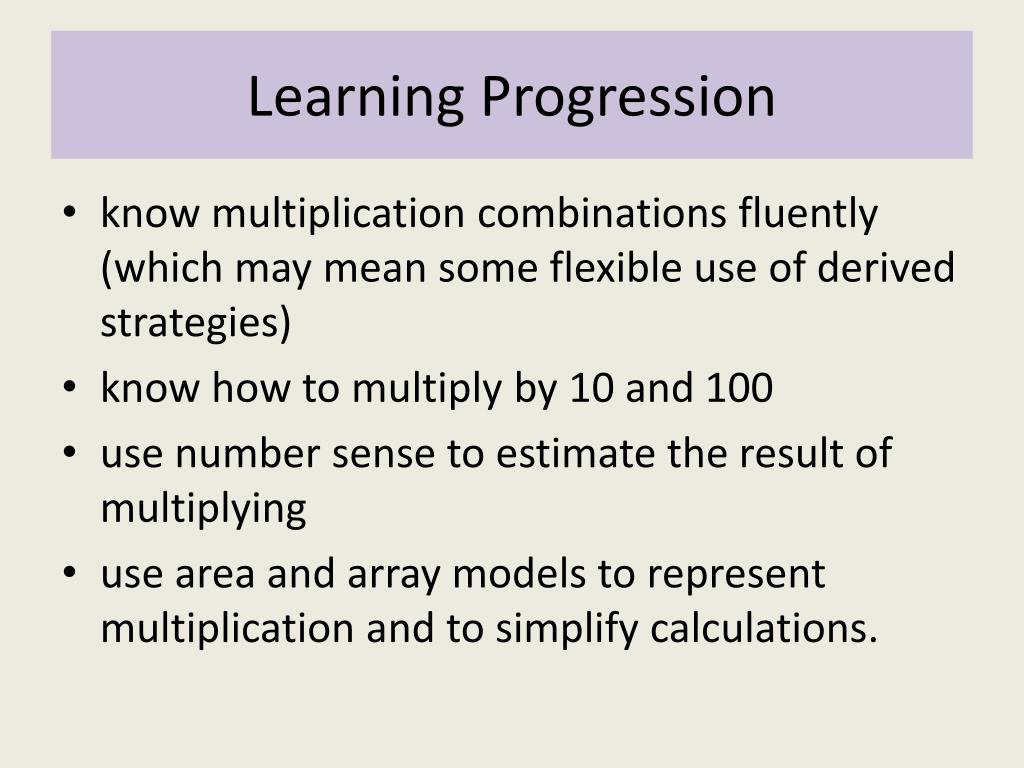 Learning Progression

• know multiplication combinations fluently (which may mean some flexible use of derived strategies)
• know how to multiply by 10 and 100
• use number sense to estimate the result of multiplying
• use area and array models to represent multiplication and to simplify calculations.